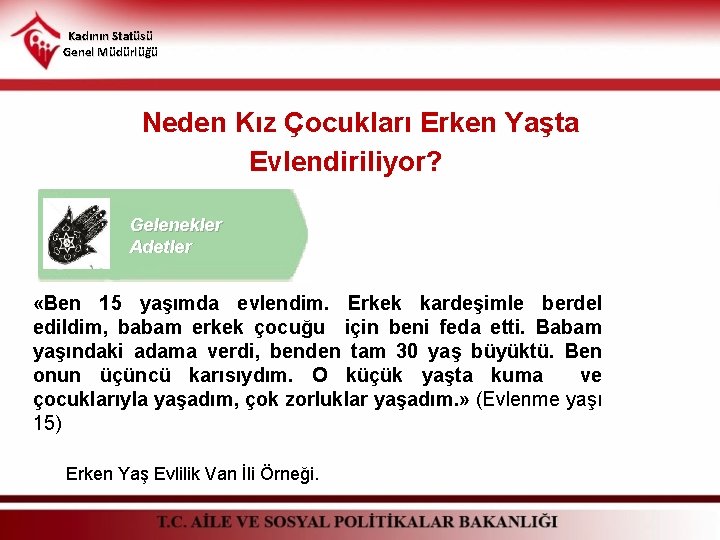 Kadının Statüsü
Genel Müdürlüğü

Neden Kız Çocukları Erken Yaşta Evlendiriliyor?

Gelenekler
Adetler

«Ben 15 yaşımda evlendim. Erkek kardeşimle berdel edildim, babam erkek çocuğu için beni feda etti. Babam yaşındaki adama verdi, benden tam 30 yaş büyüktü. Ben onun üçüncü karısıydım. O küçük yaşta kuma ve çocuklarıyla yaşadım, çok zorluklar yaşadım.» (Evlenme yaşı 15)

Erken Yaş Evlilik Van İli Örneği.

T.C. AİLE VE SOSYAL POLİTİKALAR BAKANLIĞI